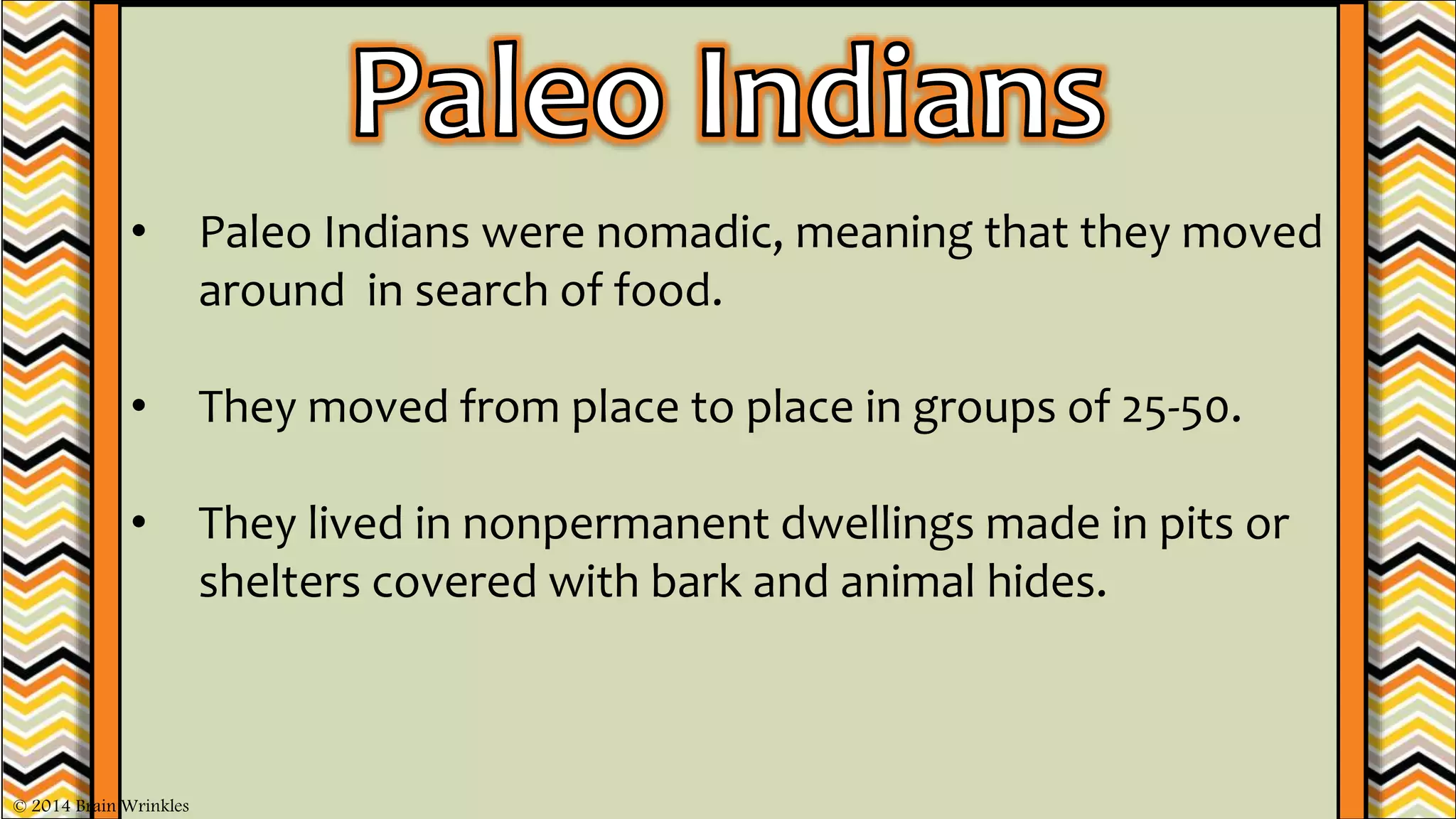 Paleo Indians

• Paleo Indians were nomadic, meaning that they moved around in search of food.

• They moved from place to place in groups of 25-50.

• They lived in nonpermanent dwellings made in pits or shelters covered with bark and animal hides.

© 2014 Brain Wrinkles